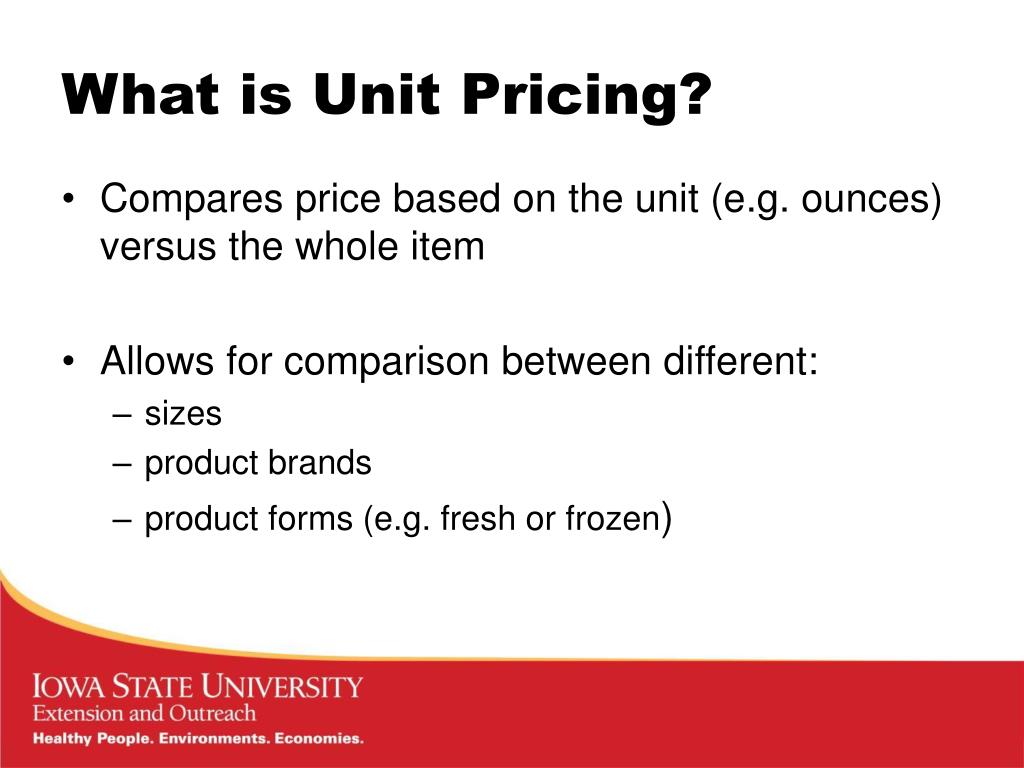 What is Unit Pricing?

• Compares price based on the unit (e.g. ounces) versus the whole item

• Allows for comparison between different:
– sizes
– product brands
– product forms (e.g. fresh or frozen)

IOWA STATE UNIVERSITY
Extension and Outreach
Healthy People. Environments. Economies.